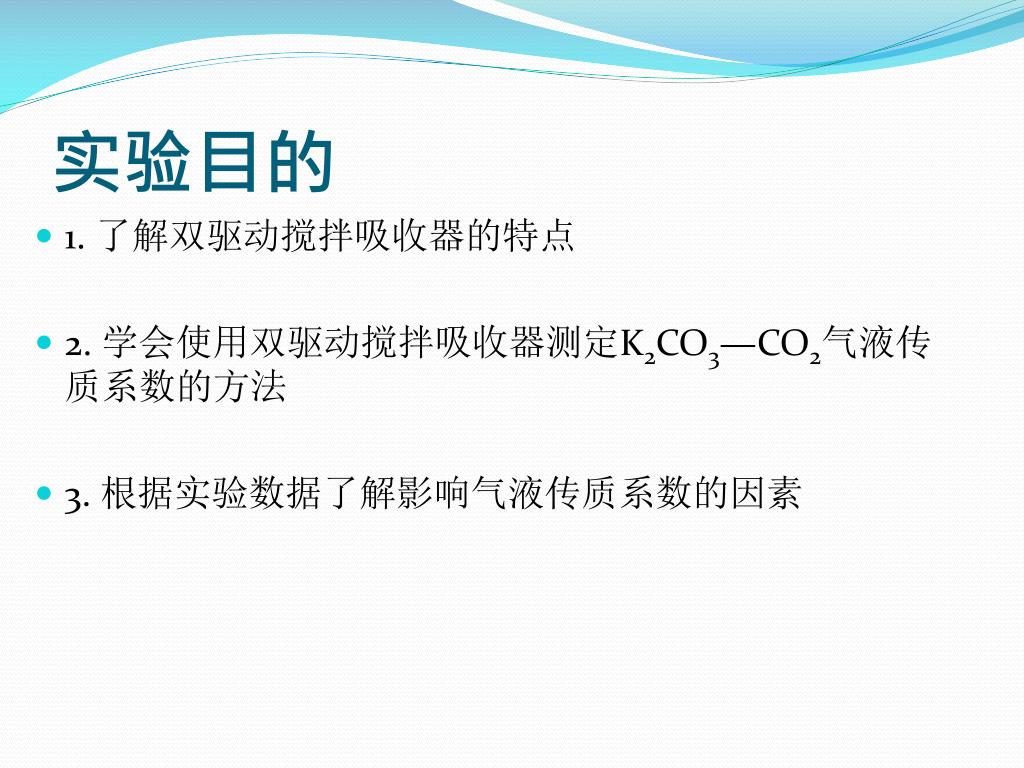 实验目的

1. 了解双驱动搅拌吸收器的特点

2. 学会使用双驱动搅拌吸收器测定$K_2CO_3$—$CO_2$气液传质系数的方法

3. 根据实验数据了解影响气液传质系数的因素